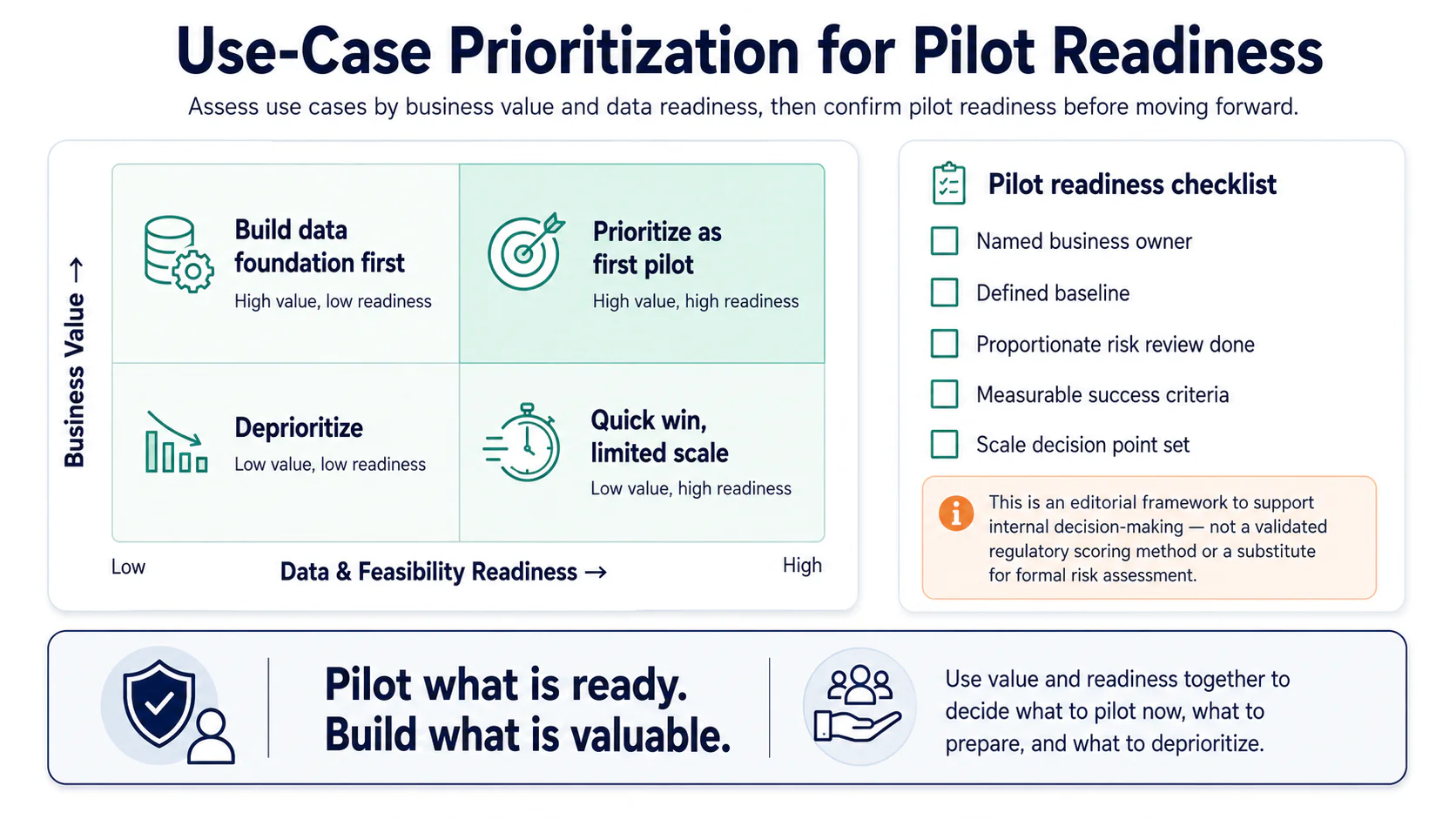 Use-Case Prioritization for Pilot Readiness

Assess use cases by business value and data readiness, then confirm pilot readiness before moving forward.

Business Value →

Build data foundation first
High value, low readiness

Prioritize as first pilot
High value, high readiness

Deprioritize
Low value, low readiness

Quick win, limited scale
Low value, high readiness

Low

Data & Feasibility Readiness →

High

Pilot readiness checklist

Named business owner

Defined baseline

Proportionate risk review done

Measurable success criteria

Scale decision point set

This is an editorial framework to support internal decision-making — not a validated regulatory scoring method or a substitute for formal risk assessment.

Pilot what is ready.
Build what is valuable.

Use value and readiness together to decide what to pilot now, what to prepare, and what to deprioritize.